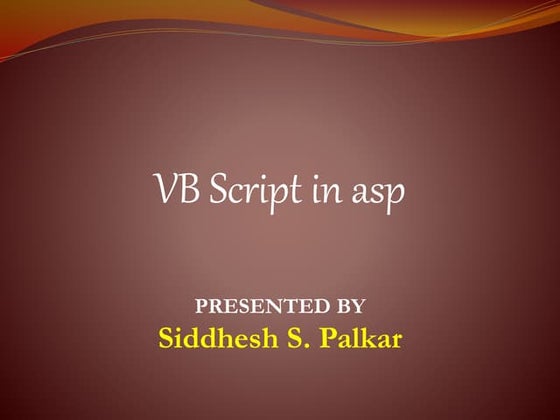 VB Script in asp

PRESENTED BY
Siddhesh S. Palkar